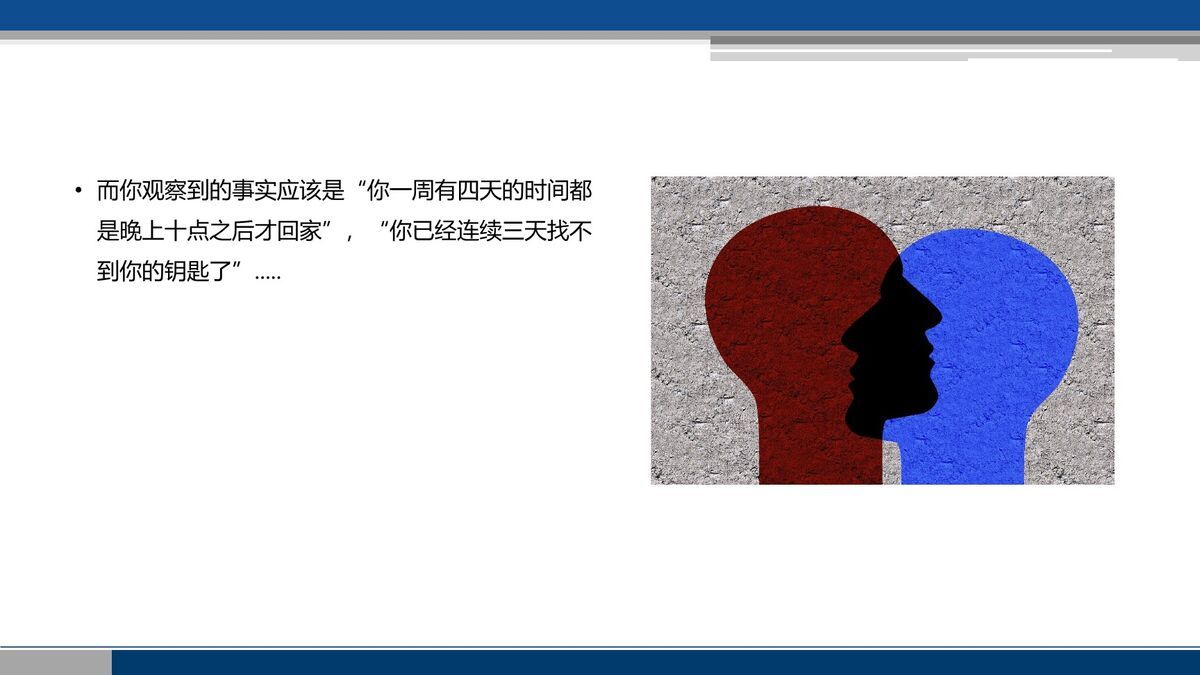 • 而你观察到的事实应该是“你一周有四天的时间都是晚上十点之后才回家”，“你已经连续三天找不到你的钥匙了”.....